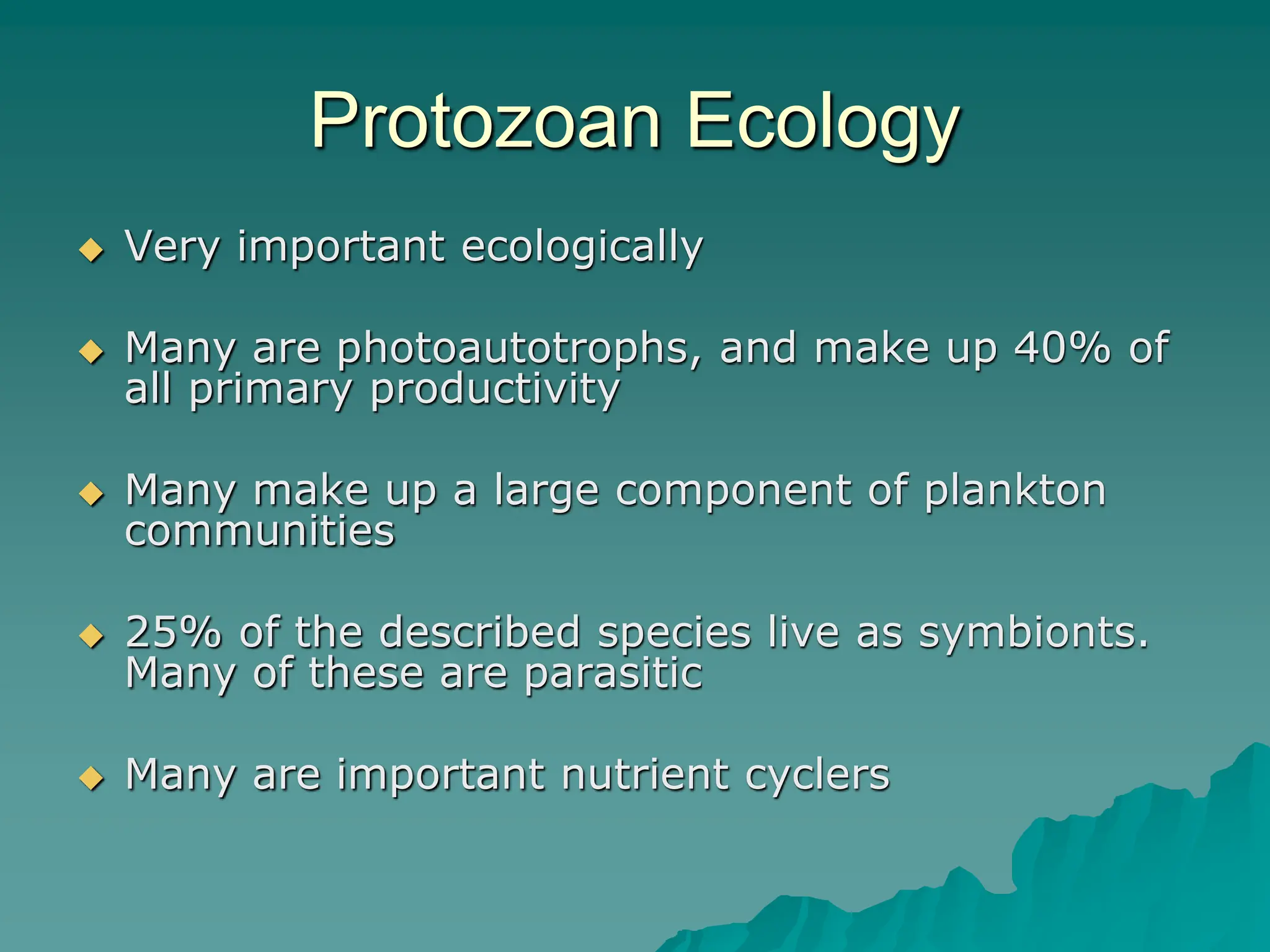 Protozoan Ecology

◆ Very important ecologically

◆ Many are photoautotrophs, and make up 40% of all primary productivity

◆ Many make up a large component of plankton communities

◆ 25% of the described species live as symbionts. Many of these are parasitic

◆ Many are important nutrient cyclers